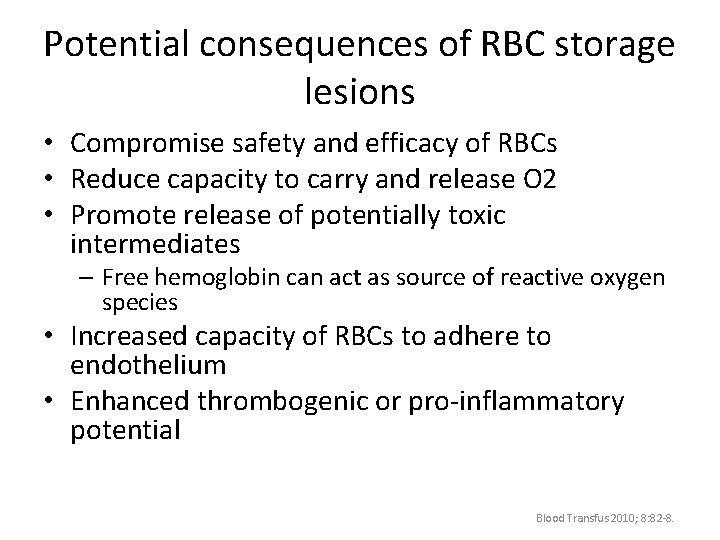 Potential consequences of RBC storage lesions

• Compromise safety and efficacy of RBCs
• Reduce capacity to carry and release O2
• Promote release of potentially toxic intermediates
 – Free hemoglobin can act as source of reactive oxygen species
• Increased capacity of RBCs to adhere to endothelium
• Enhanced thrombogenic or pro-inflammatory potential

Blood Transfus 2010; 8:82-8.